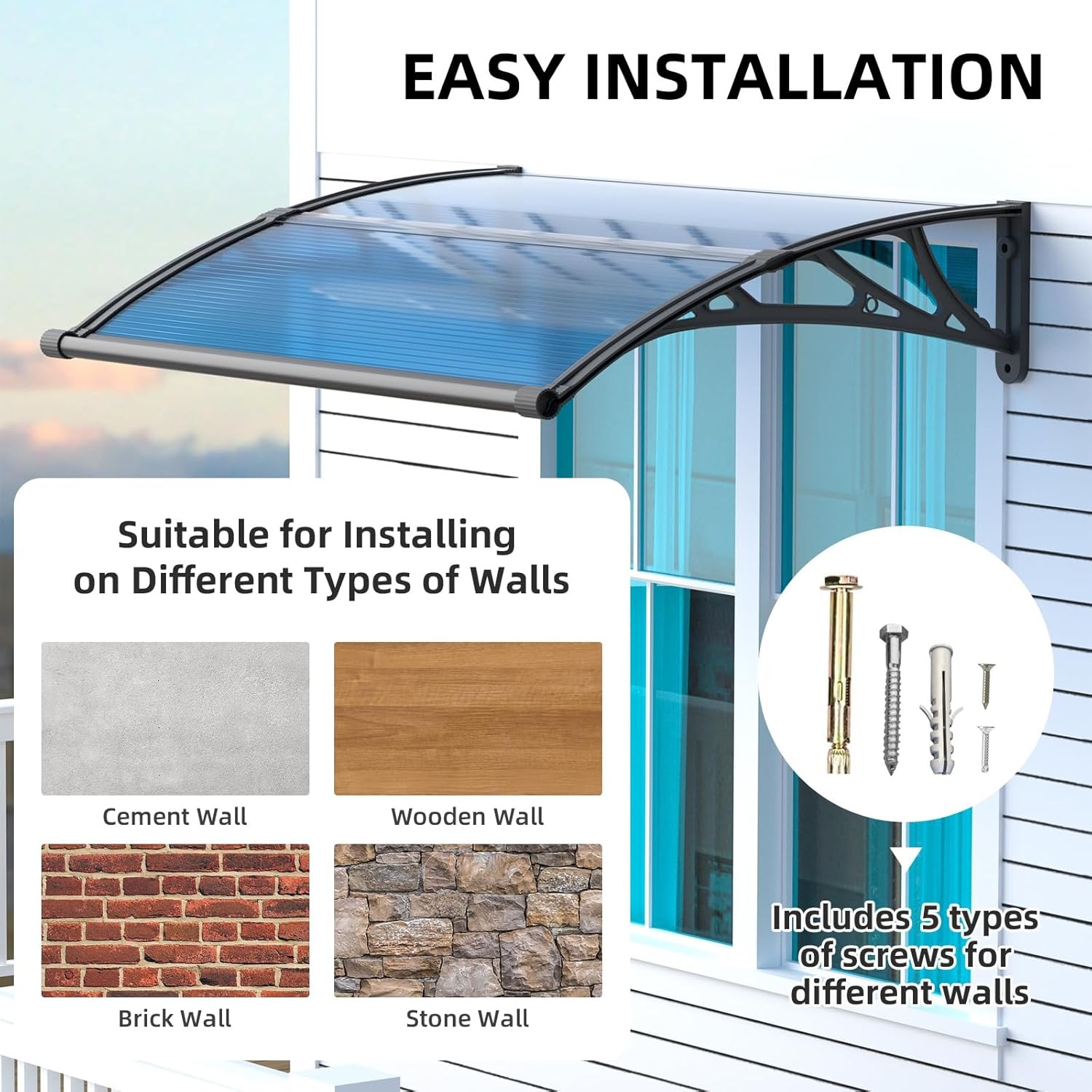 EASY INSTALLATION

Suitable for Installing on Different Types of Walls

Cement Wall

Wooden Wall

Brick Wall

Stone Wall

Includes 5 types of screws for different walls